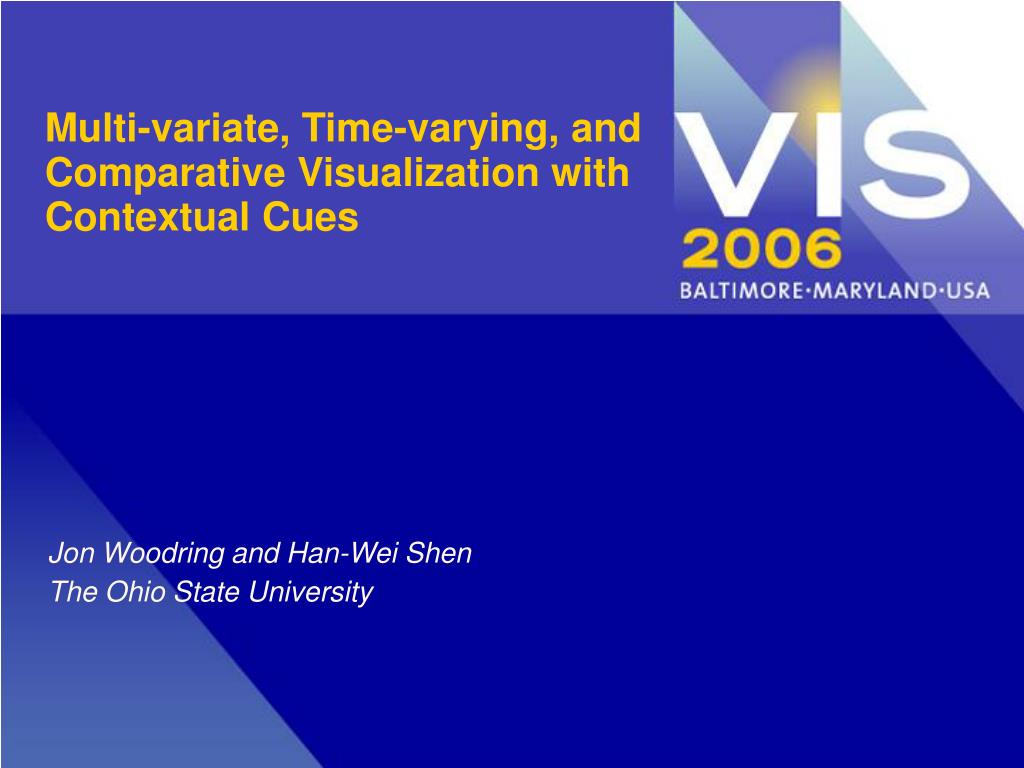 Multi-variate, Time-varying, and Comparative Visualization with Contextual Cues

VIS
2006
BALTIMORE·MARYLAND·USA

Jon Woodring and Han-Wei Shen
The Ohio State University